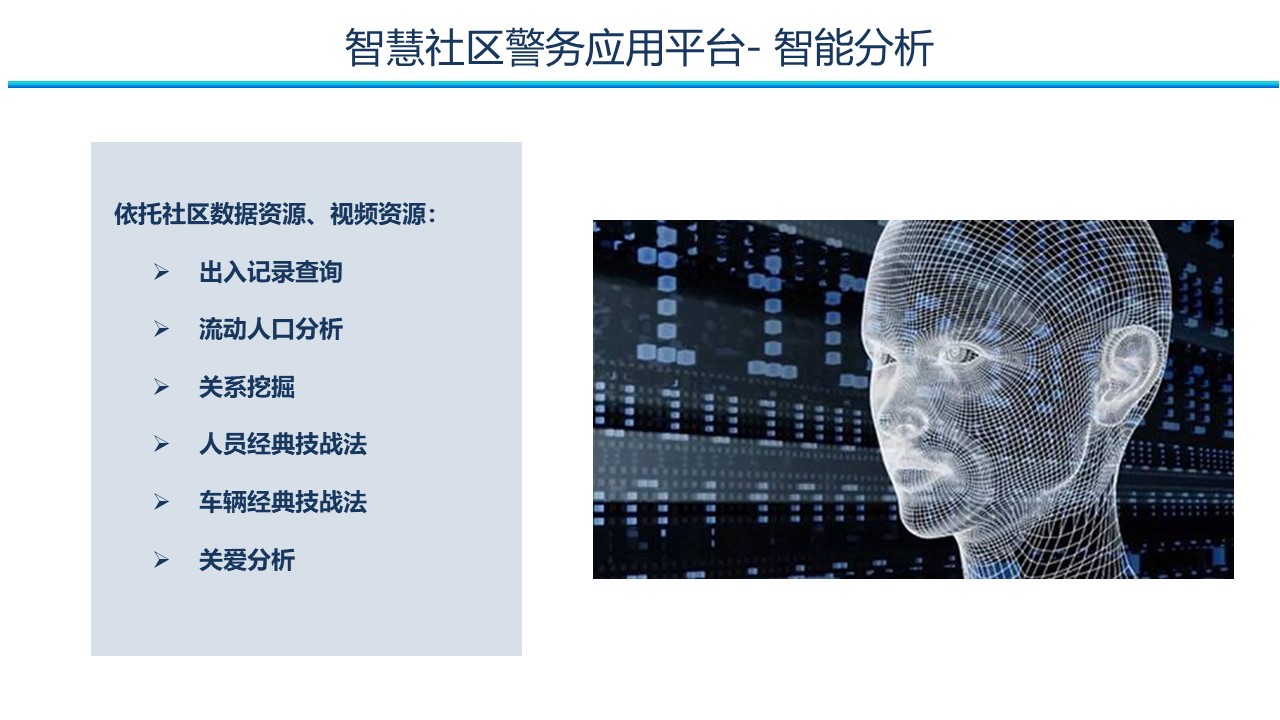 智慧社区警务应用平台- 智能分析

依托社区数据资源、视频资源：

➢ 出入记录查询

➢ 流动人口分析

➢ 关系挖掘

➢ 人员经典技战法

➢ 车辆经典技战法

➢ 关爱分析